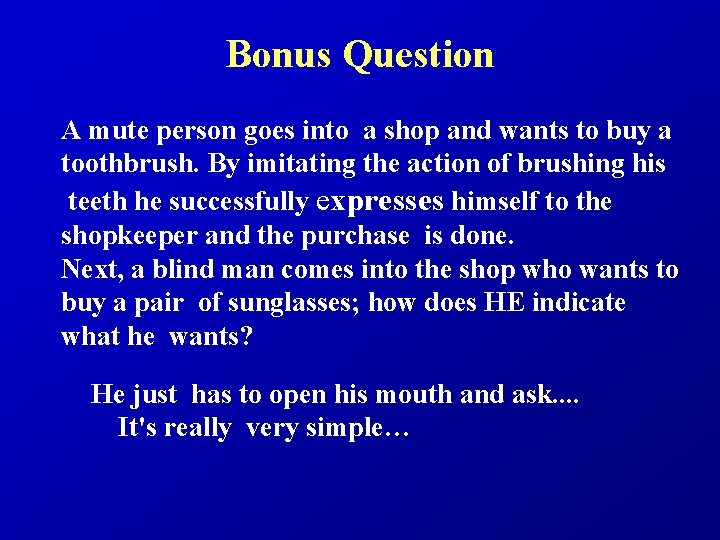 Bonus Question

A mute person goes into a shop and wants to buy a toothbrush. By imitating the action of brushing his teeth he successfully expresses himself to the shopkeeper and the purchase is done.
Next, a blind man comes into the shop who wants to buy a pair of sunglasses; how does HE indicate what he wants?

He just has to open his mouth and ask....
It's really very simple…